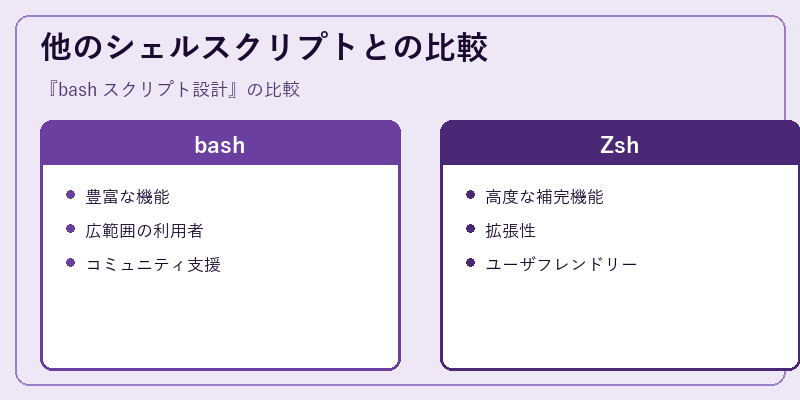 他のシェルスクリプトとの比較

『bash スクリプト設計』の比較

bash

- 豊富な機能
- 広範囲の利用者
- コミュニティ支援

Zsh

- 高度な補完機能
- 拡張性
- ユーザフレンドリー